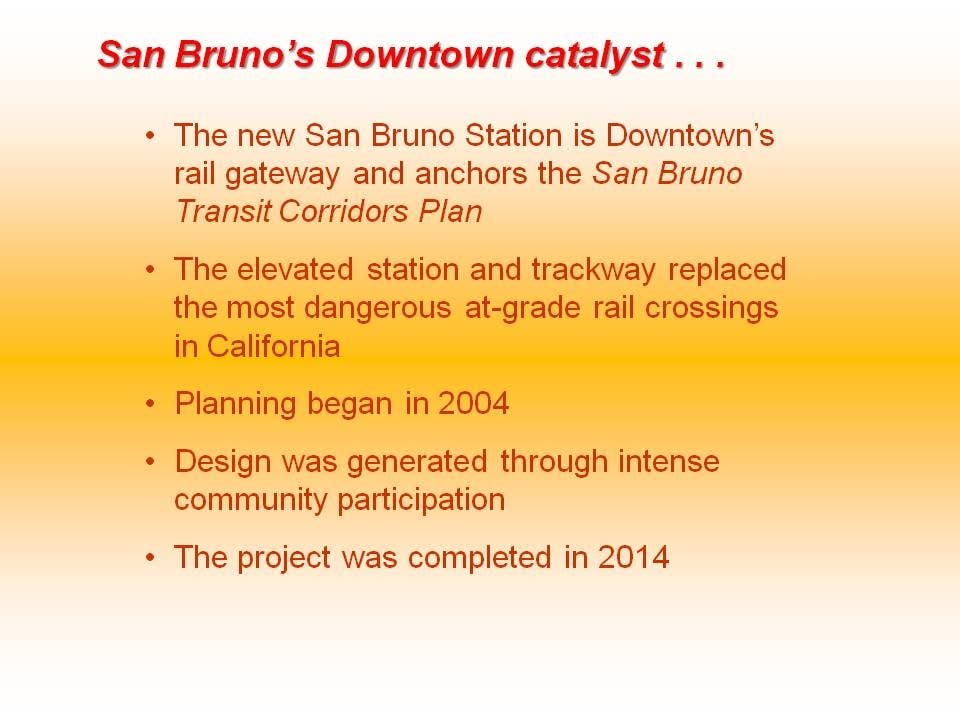 San Bruno's Downtown catalyst . . .

• The new San Bruno Station is Downtown's rail gateway and anchors the San Bruno Transit Corridors Plan

• The elevated station and trackway replaced the most dangerous at-grade rail crossings in California

• Planning began in 2004

• Design was generated through intense community participation

• The project was completed in 2014